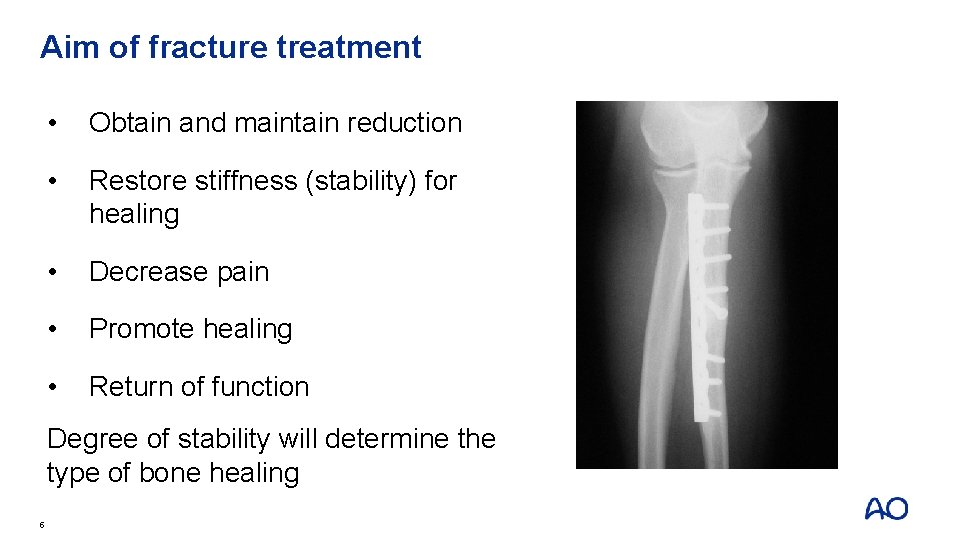 Aim of fracture treatment

• Obtain and maintain reduction

• Restore stiffness (stability) for healing

• Decrease pain

• Promote healing

• Return of function

Degree of stability will determine the type of bone healing

6

AO